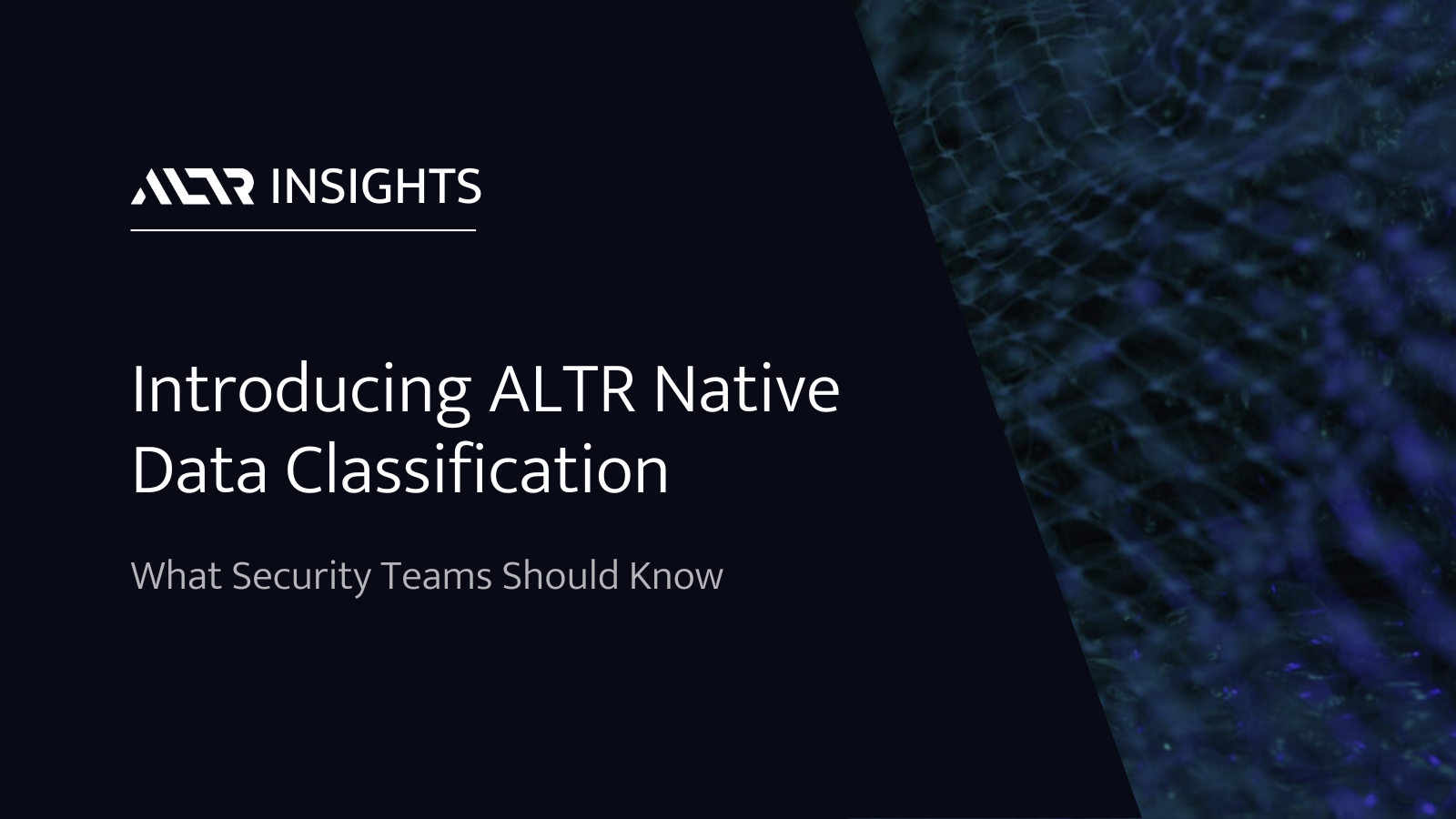 ALTR INSIGHTS

Introducing ALTR Native Data Classification

What Security Teams Should Know